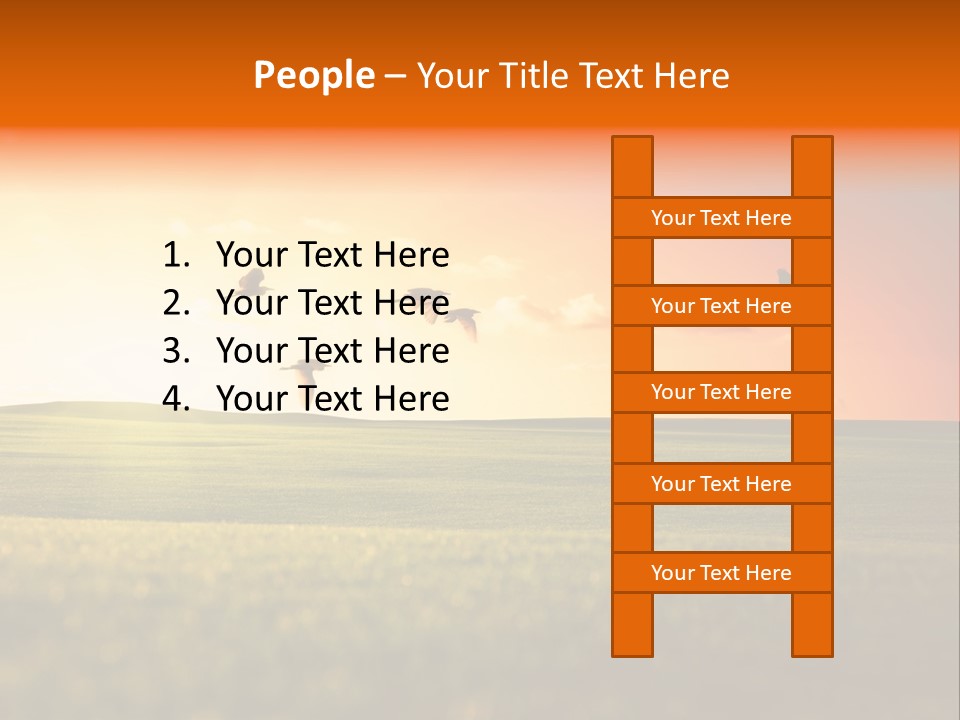 People – Your Title Text Here

1. Your Text Here
2. Your Text Here
3. Your Text Here
4. Your Text Here

Your Text Here

Your Text Here

Your Text Here

Your Text Here

Your Text Here